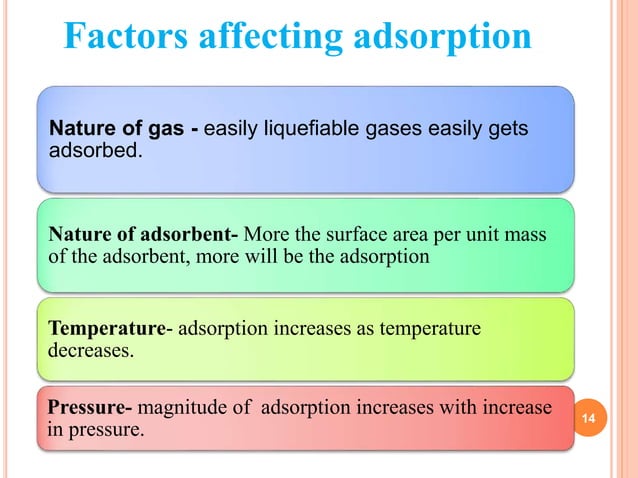 Factors affecting adsorption

Nature of gas - easily liquefiable gases easily gets adsorbed.

Nature of adsorbent- More the surface area per unit mass of the adsorbent, more will be the adsorption

Temperature- adsorption increases as temperature decreases.

Pressure- magnitude of adsorption increases with increase in pressure.

14